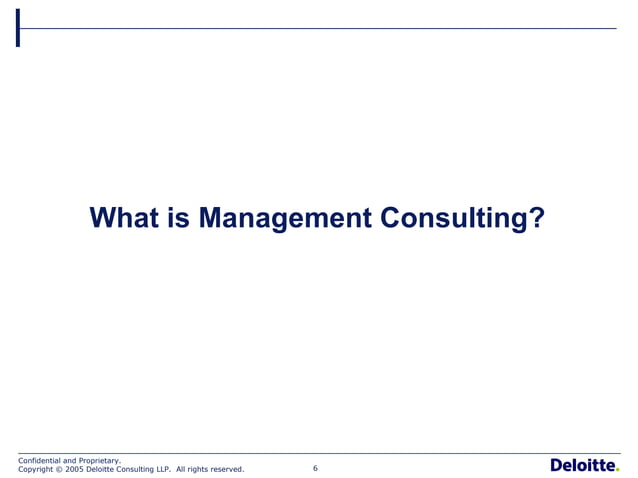 What is Management Consulting?

Confidential and Proprietary.
Copyright © 2005 Deloitte Consulting LLP. All rights reserved.

6

Deloitte.